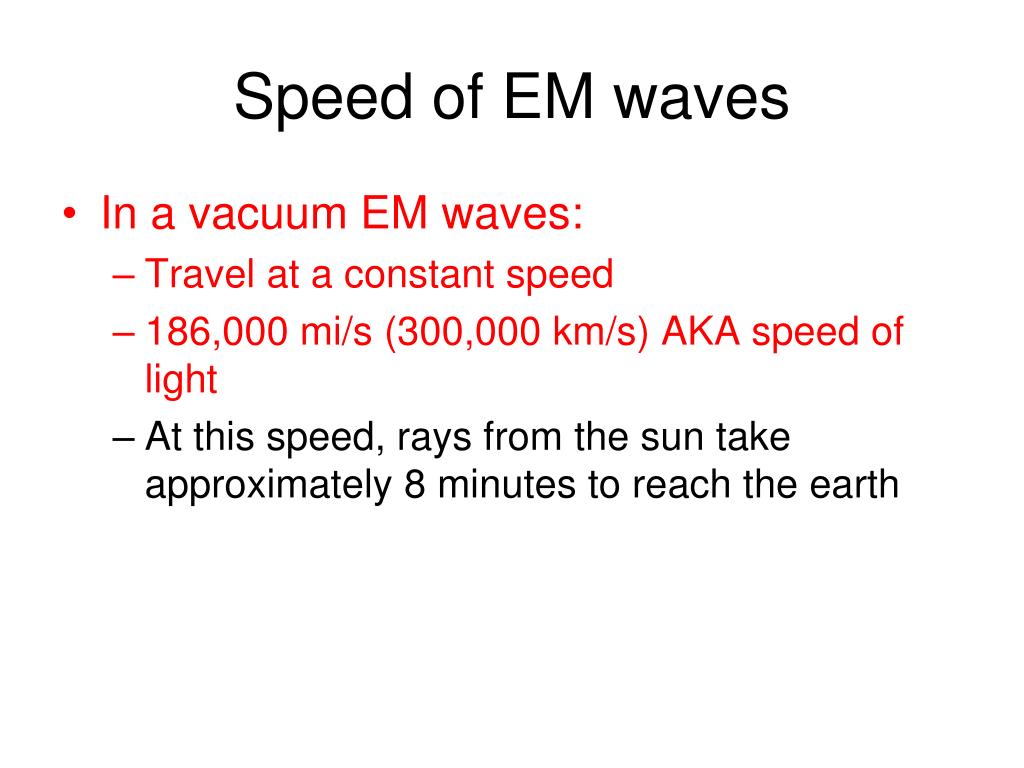 Speed of EM waves

• In a vacuum EM waves:
– Travel at a constant speed
– 186,000 mi/s (300,000 km/s) AKA speed of light
– At this speed, rays from the sun take approximately 8 minutes to reach the earth